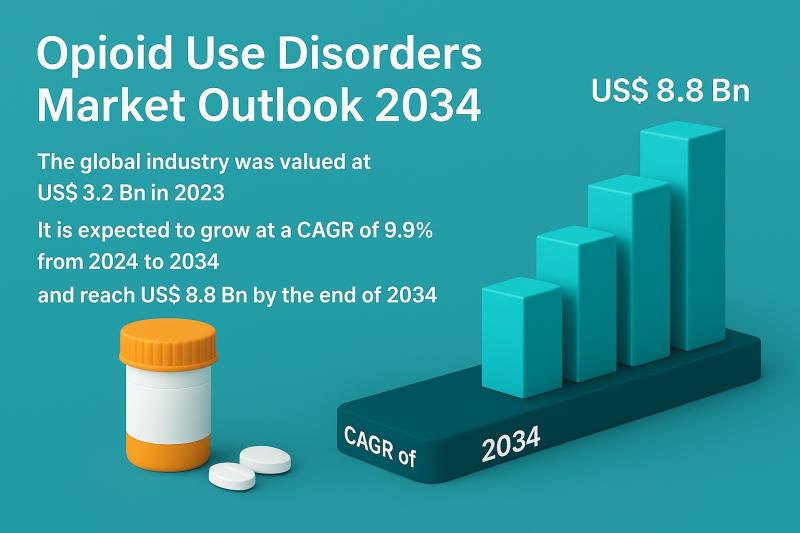 Opioid Use Disorders Market Outlook 2034

The global industry was valued at US$ 3.2 Bn in 2023

It is expected to grow at a CAGR of 9.9% from 2024 to 2034
and reach US$ 8.8 Bn by the end of 2034

US$ 8.8 Bn

CAGR of

2034